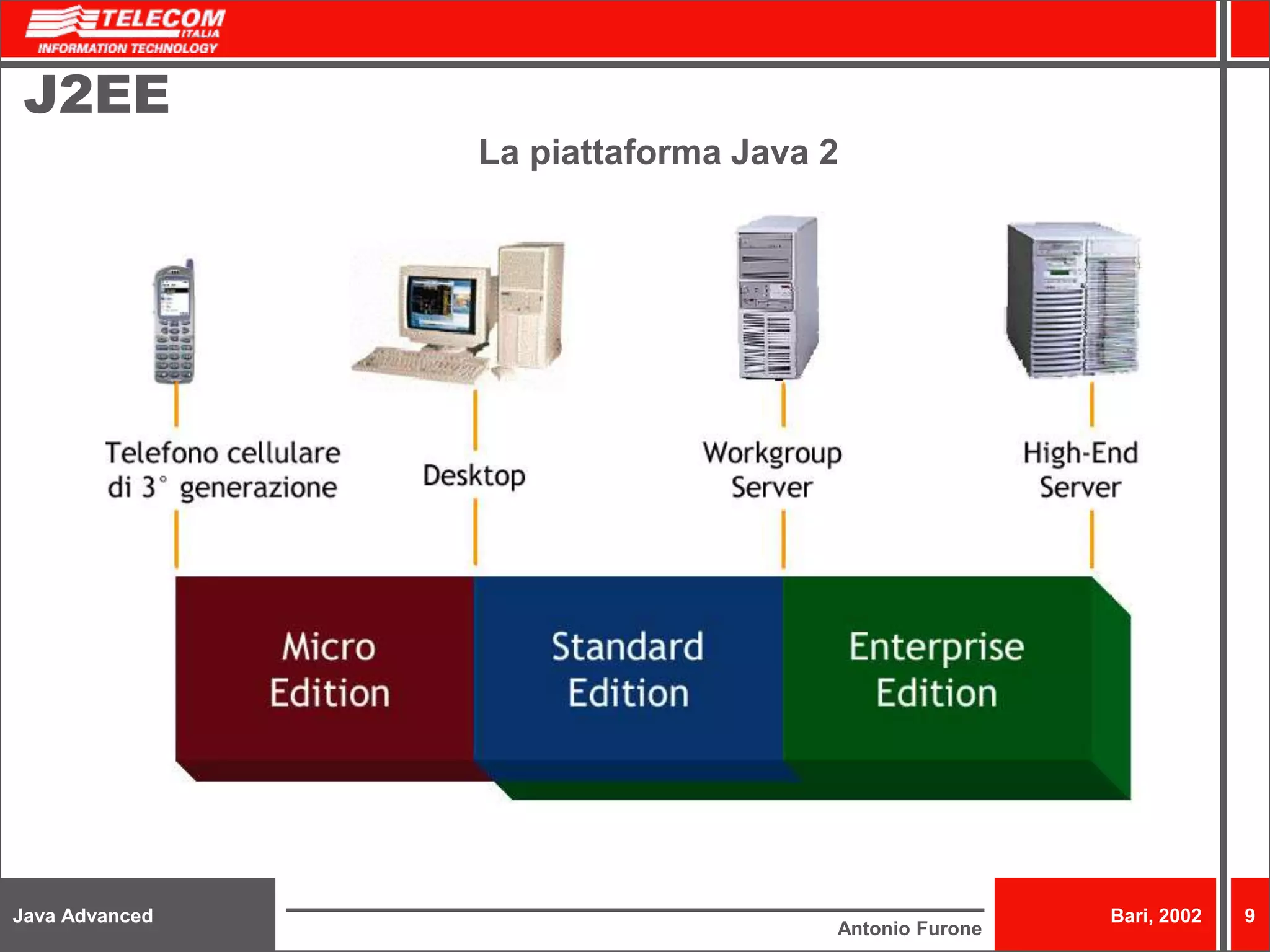 TELECOM
ITALIA
INFORMATION TECHNOLOGY

J2EE

La piattaforma Java 2

Telefono cellulare di 3° generazione

Desktop

Workgroup Server

High-End Server

Micro Edition

Standard Edition

Enterprise Edition

Java Advanced

Antonio Furone

Bari, 2002

9